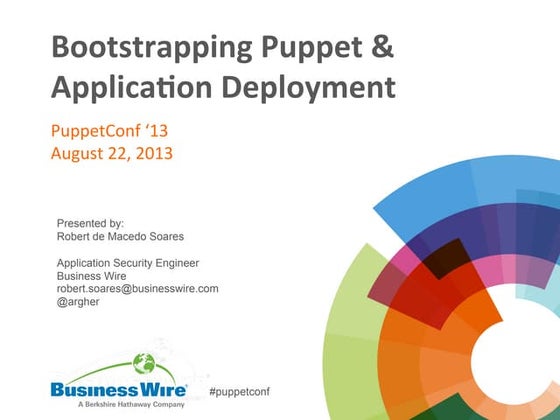 Bootstrapping Puppet & Application Deployment

PuppetConf '13
August 22, 2013

Presented by:
Robert de Macedo Soares

Application Security Engineer
Business Wire
robert.soares@businesswire.com
@argher

Business Wire
A Berkshire Hathaway Company

#puppetconf